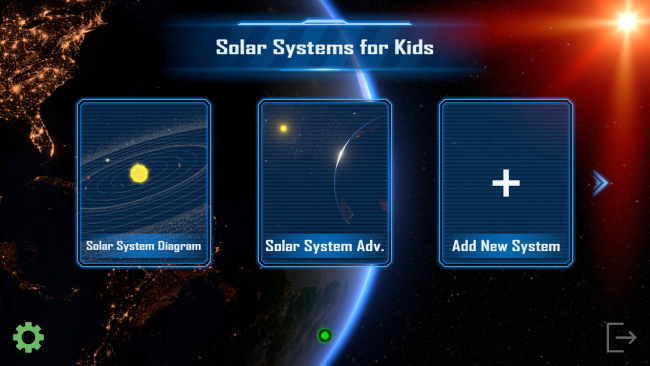 Solar Systems for Kids

Solar System Diagram

Solar System Adv.

+

Add New System